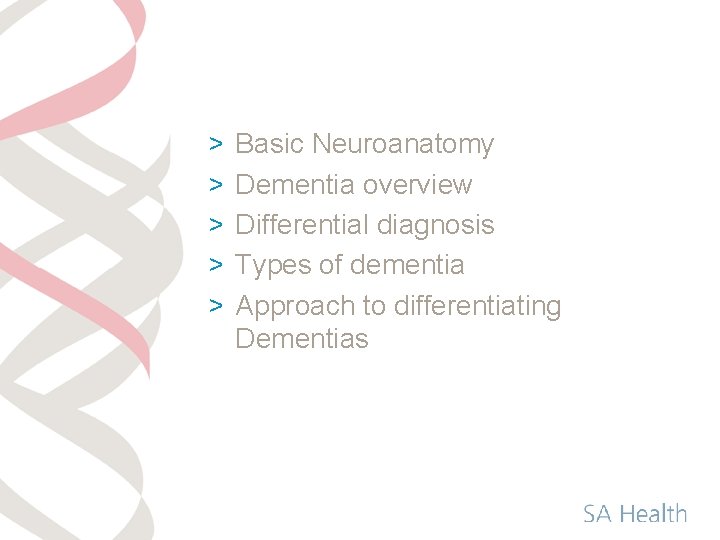 > Basic Neuroanatomy
> Dementia overview
> Differential diagnosis
> Types of dementia
> Approach to differentiating Dementias

SA Health